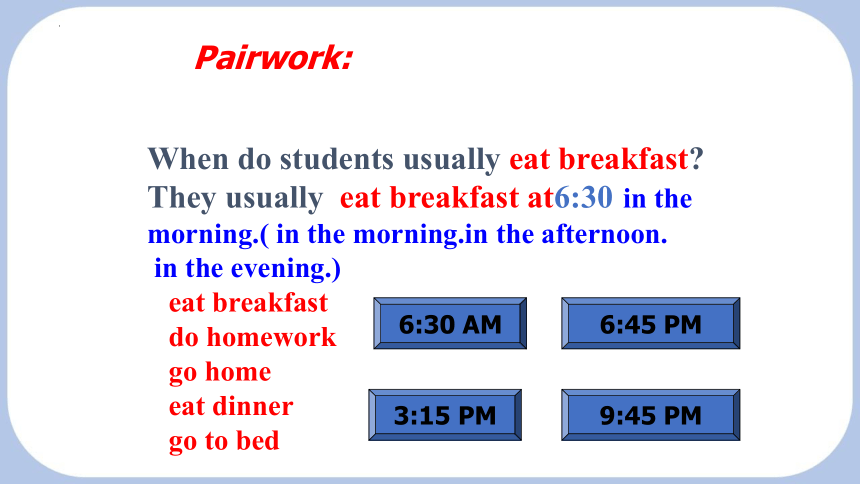 Pairwork:

When do students usually eat breakfast?
They usually eat breakfast at6:30 in the morning.( in the morning.in the afternoon.
in the evening.)

eat breakfast
do homework
go home
eat dinner
go to bed

6:30 AM
6:45 PM
3:15 PM
9:45 PM